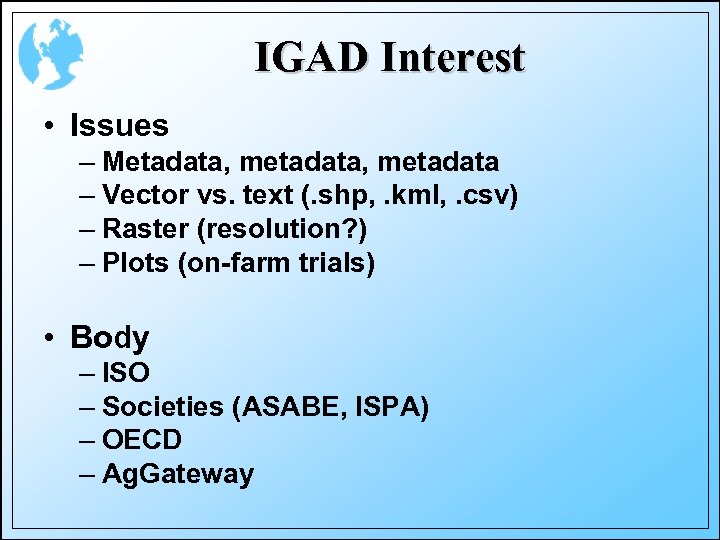 IGAD Interest

• Issues
– Metadata, metadata, metadata
– Vector vs. text (.shp, .kml, .csv)
– Raster (resolution?)
– Plots (on-farm trials)

• Body
– ISO
– Societies (ASABE, ISPA)
– OECD
– AgGateway